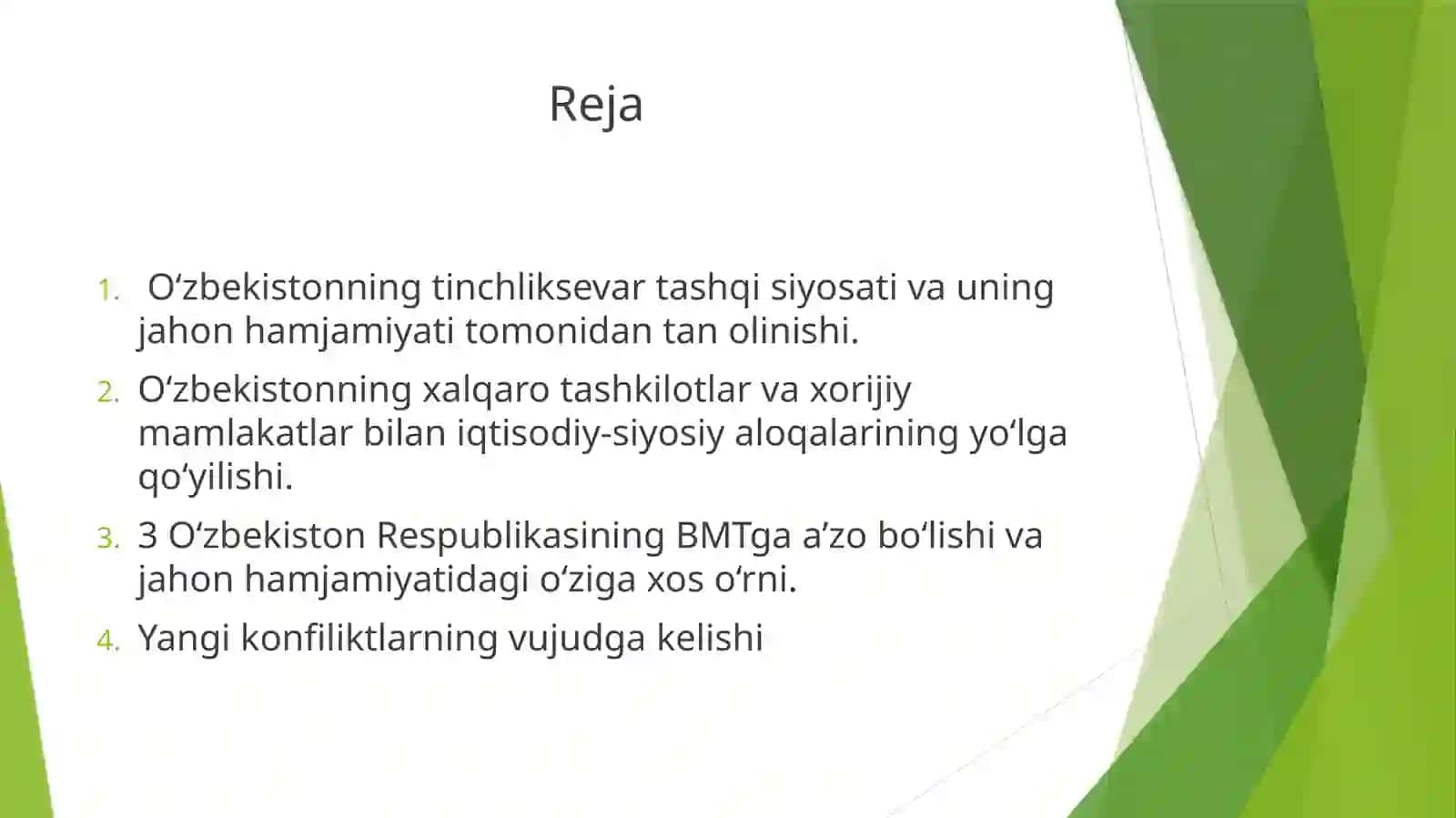 Reja

1. O‘zbekistonning tinchliksevar tashqi siyosati va uning jahon hamjamiyati tomonidan tan olinishi.
2. O‘zbekistonning xalqaro tashkilotlar va xorijiy mamlakatlar bilan iqtisodiy-siyosiy aloqalarining yo‘lga qo‘yilishi.
3. 3 O‘zbekiston Respublikasining BMTga a’zo bo‘lishi va jahon hamjamiyatidagi o‘ziga xos o‘rni.
4. Yangi konfiliktlarning vujudga kelishi